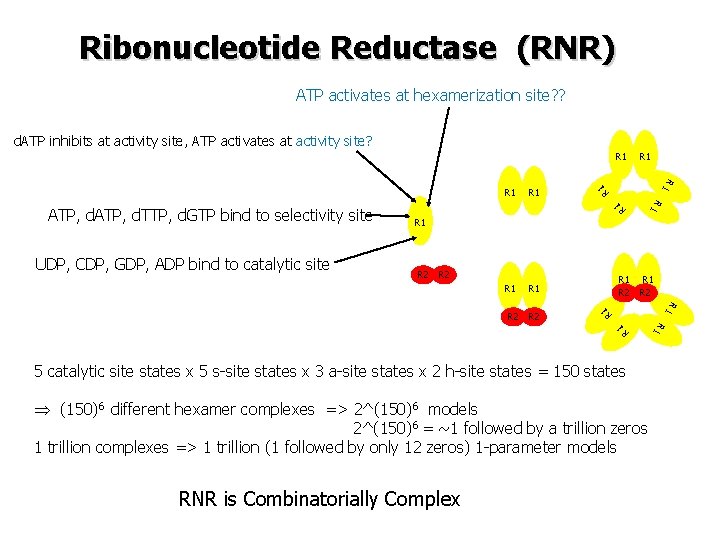 Ribonucleotide Reductase (RNR)

ATP activates at hexamerization site??

dATP inhibits at activity site, ATP activates at activity site?

ATP, dATP, dTTP, dGTP bind to selectivity site

UDP, CDP, GDP, ADP bind to catalytic site

R1

R2 R2

R1 R1

R1 R1
R2 R2

R1 R1
R1 R1
R1 R1

R1 R1
R2 R2
R1 R1
R1 R1

5 catalytic site states x 5 s-site states x 3 a-site states x 2 h-site states = 150 states

$\Rightarrow$ $(150)^6$ different hexamer complexes => 2^$(150)^6$ models
2^$(150)^6$ = ~1 followed by a trillion zeros
1 trillion complexes => 1 trillion (1 followed by only 12 zeros) 1-parameter models

RNR is Combinatorially Complex